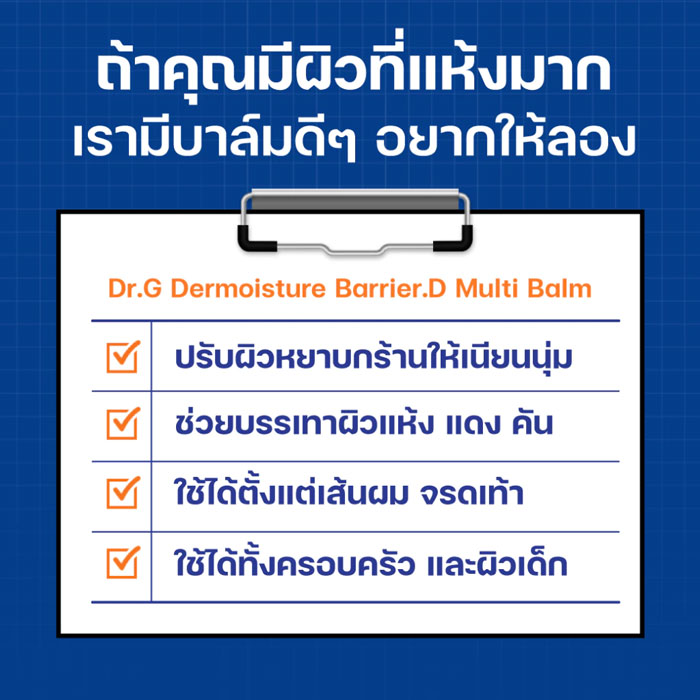 ถ้าคุณมีผิวที่แห้งมาก
เรามีบาล์มดีๆ อยากให้ลอง

Dr.G Dermoisture Barrier.D Multi Balm

ปรับผิวหยาบกร้านให้เนียนนุ่ม

ช่วยบรรเทาผิวแห้ง แดง คัน

ใช้ได้ตั้งแต่เส้นผม จรดเท้า

ใช้ได้ทั้งครอบครัว และผิวเด็ก